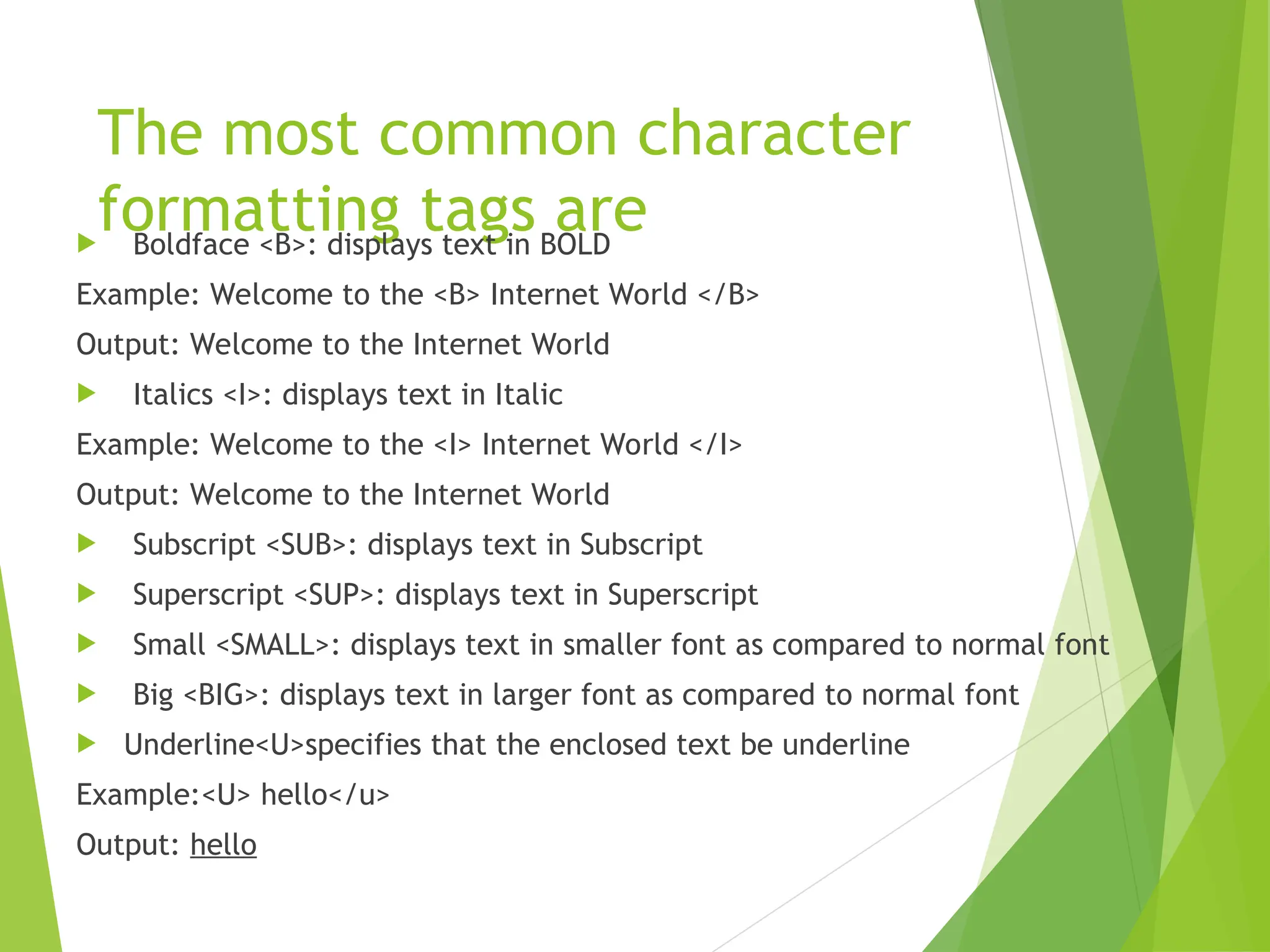 The most common character formatting tags are

Boldface <B>: displays text in BOLD

Example: Welcome to the <B> Internet World </B>

Output: Welcome to the Internet World

Italics <I>: displays text in Italic

Example: Welcome to the <I> Internet World </I>

Output: Welcome to the Internet World

Subscript <SUB>: displays text in Subscript

Superscript <SUP>: displays text in Superscript

Small <SMALL>: displays text in smaller font as compared to normal font

Big <BIG>: displays text in larger font as compared to normal font

Underline<U>specifies that the enclosed text be underline

Example:<U> hello</u>

Output: hello